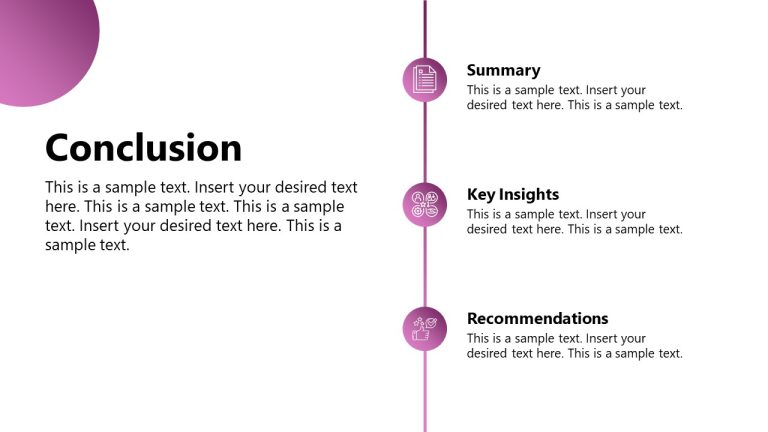 Conclusion

This is a sample text. Insert your desired text here. This is a sample text. This is a sample text. Insert your desired text here. This is a sample text.

Summary
This is a sample text. Insert your desired text here. This is a sample text.

Key Insights
This is a sample text. Insert your desired text here. This is a sample text.

Recommendations
This is a sample text. Insert your desired text here. This is a sample text.